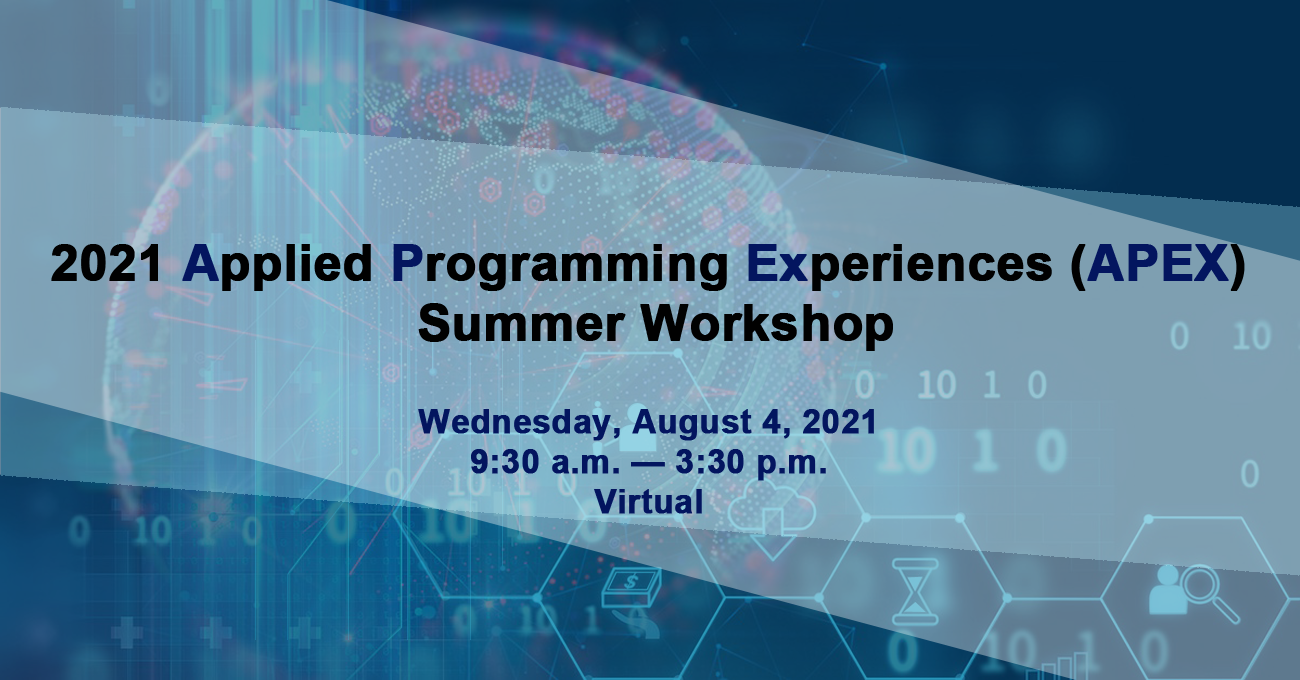 2021 Applied Programming Experiences (APEX) Summer Workshop

Wednesday, August 4, 2021
9:30 a.m. — 3:30 p.m.
Virtual